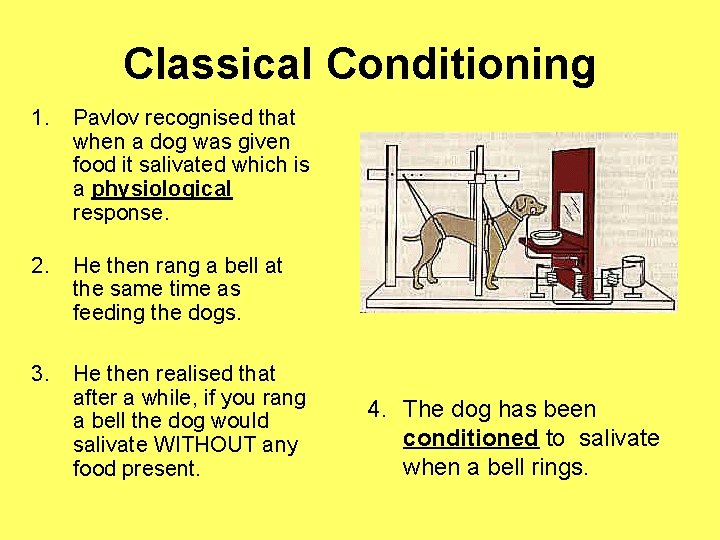 Classical Conditioning

1. Pavlov recognised that when a dog was given food it salivated which is a physiological response.

2. He then rang a bell at the same time as feeding the dogs.

3. He then realised that after a while, if you rang a bell the dog would salivate WITHOUT any food present.

4. The dog has been conditioned to salivate when a bell rings.